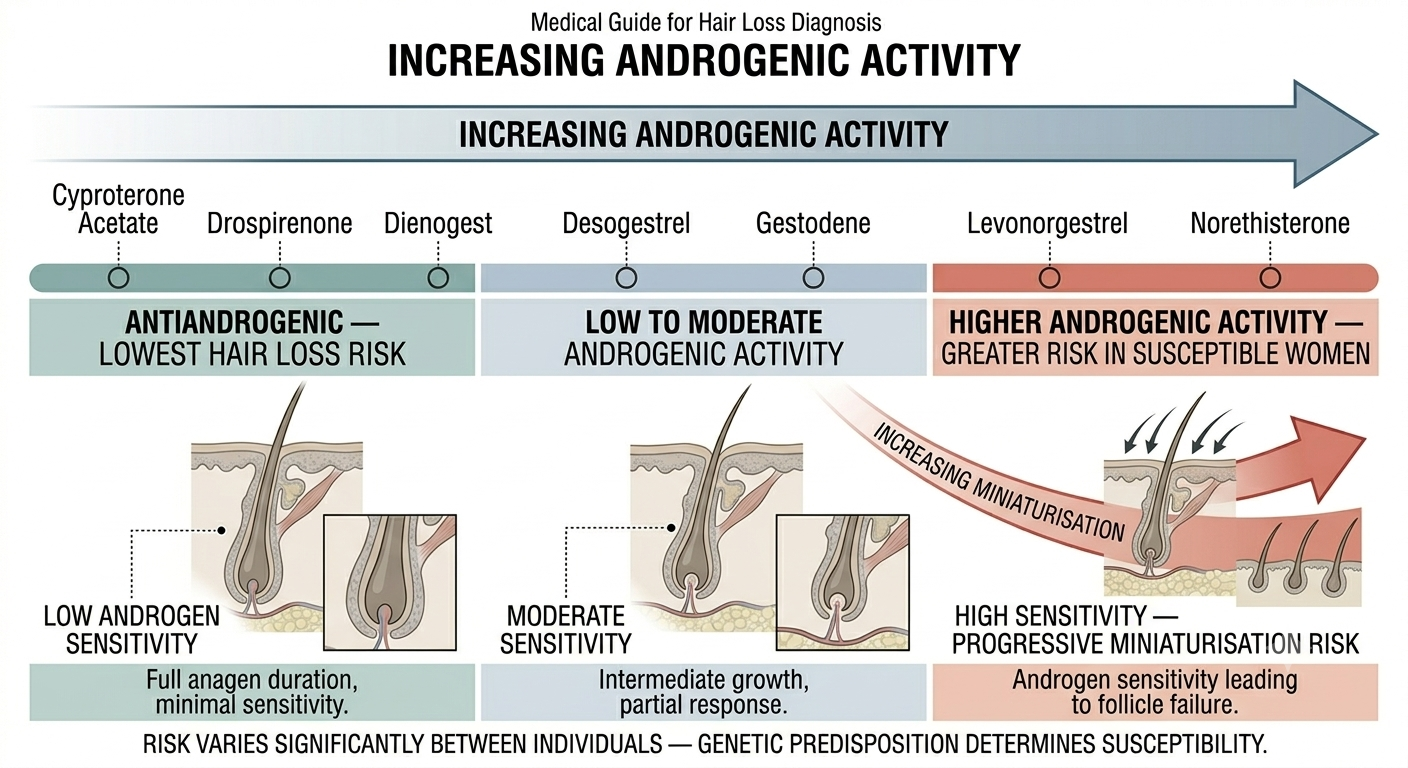 Medical Guide for Hair Loss Diagnosis

INCREASING ANDROGENIC ACTIVITY

INCREASING ANDROGENIC ACTIVITY

Cyproterone Acetate

Drospirenone

Dienogest

Desogestrel

Gestodene

Levonorgestrel

Norethisterone

ANTIANDROGENIC — LOWEST HAIR LOSS RISK

LOW TO MODERATE ANDROGENIC ACTIVITY

HIGHER ANDROGENIC ACTIVITY — GREATER RISK IN SUSCEPTIBLE WOMEN

INCREASING MINIATURISATION

LOW ANDROGEN SENSITIVITY

MODERATE SENSITIVITY

HIGH SENSITIVITY — PROGRESSIVE MINIATURISATION RISK

Full anagen duration, minimal sensitivity.

Intermediate growth, partial response.

Androgen sensitivity leading to follicle failure.

RISK VARIES SIGNIFICANTLY BETWEEN INDIVIDUALS — GENETIC PREDISPOSITION DETERMINES SUSCEPTIBILITY.